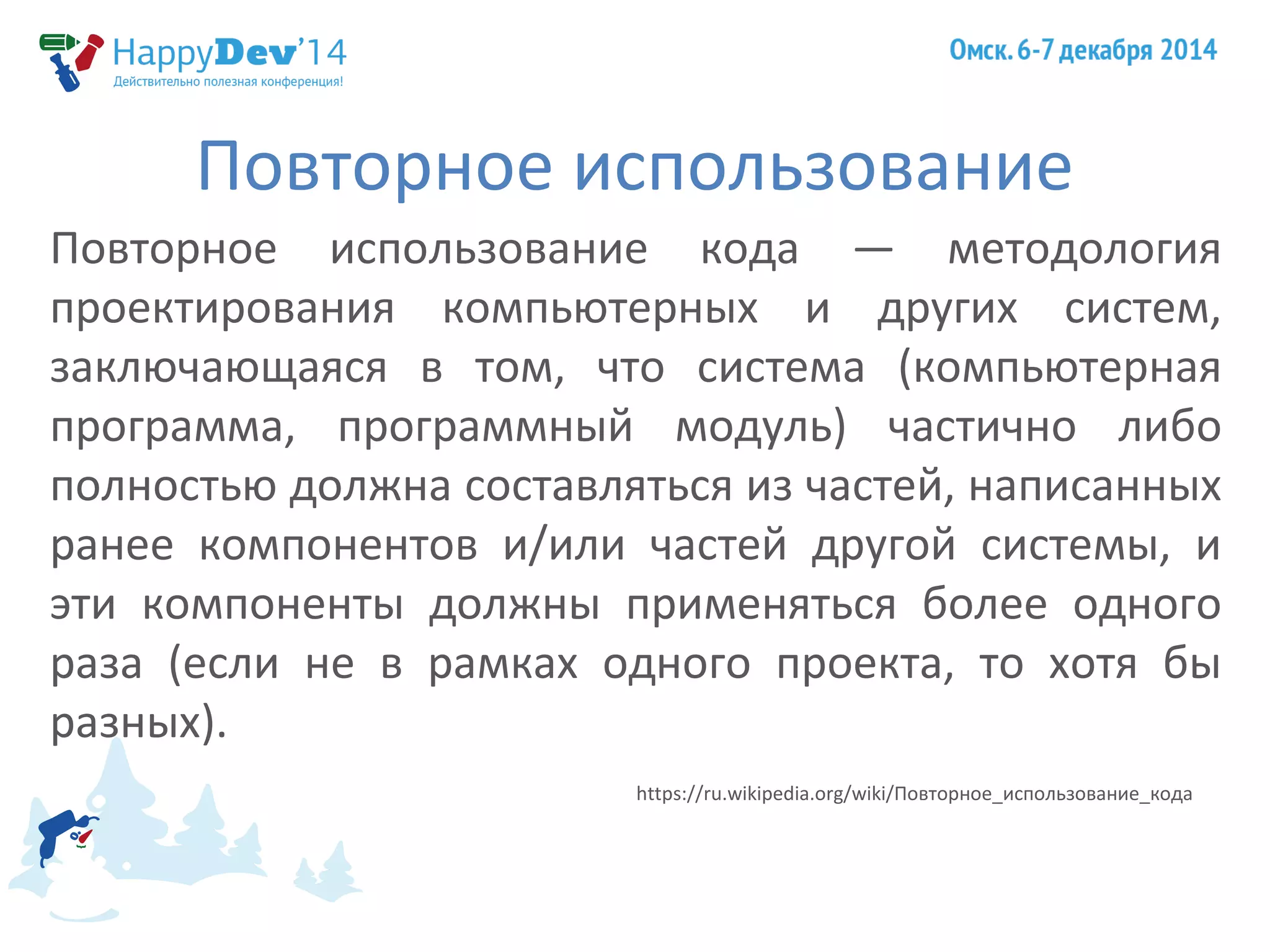 HappyDev'14
Действительно полезная конференция!

Омск. 6-7 декабря 2014

Повторное использование

Повторное использование кода — методология проектирования компьютерных и других систем, заключающаяся в том, что система (компьютерная программа, программный модуль) частично либо полностью должна составляться из частей, написанных ранее компонентов и/или частей другой системы, и эти компоненты должны применяться более одного раза (если не в рамках одного проекта, то хотя бы разных).

https://ru.wikipedia.org/wiki/Повторное_использование_кода